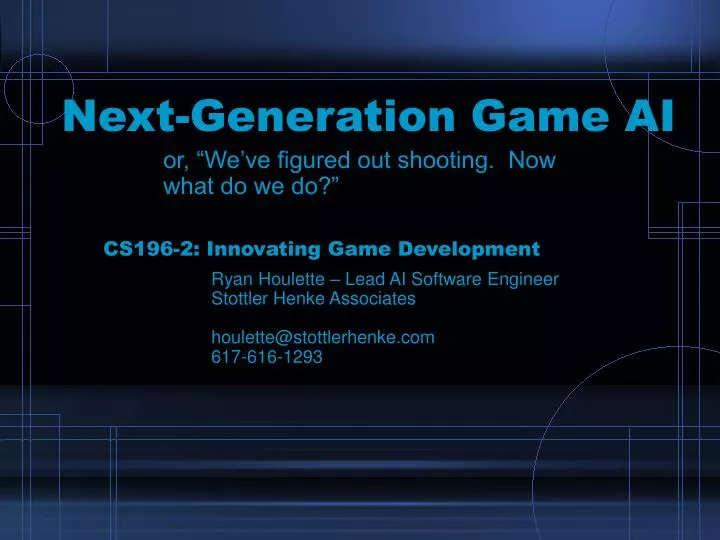 Next-Generation Game AI

or, “We’ve figured out shooting. Now what do we do?”

CS196-2: Innovating Game Development

Ryan Houlette – Lead AI Software Engineer
Stottler Henke Associates

houlette@stottlerhenke.com
617-616-1293